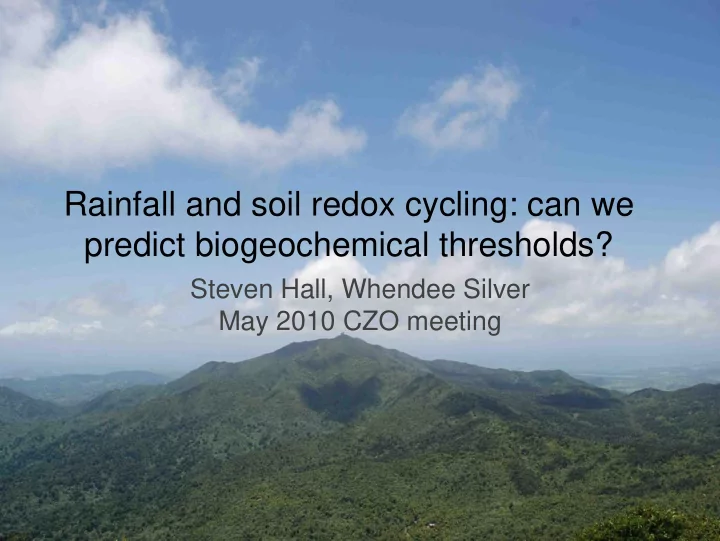 Rainfall and soil redox cycling: can we predict biogeochemical thresholds?

Steven Hall, Whendee Silver
May 2010 CZO meeting